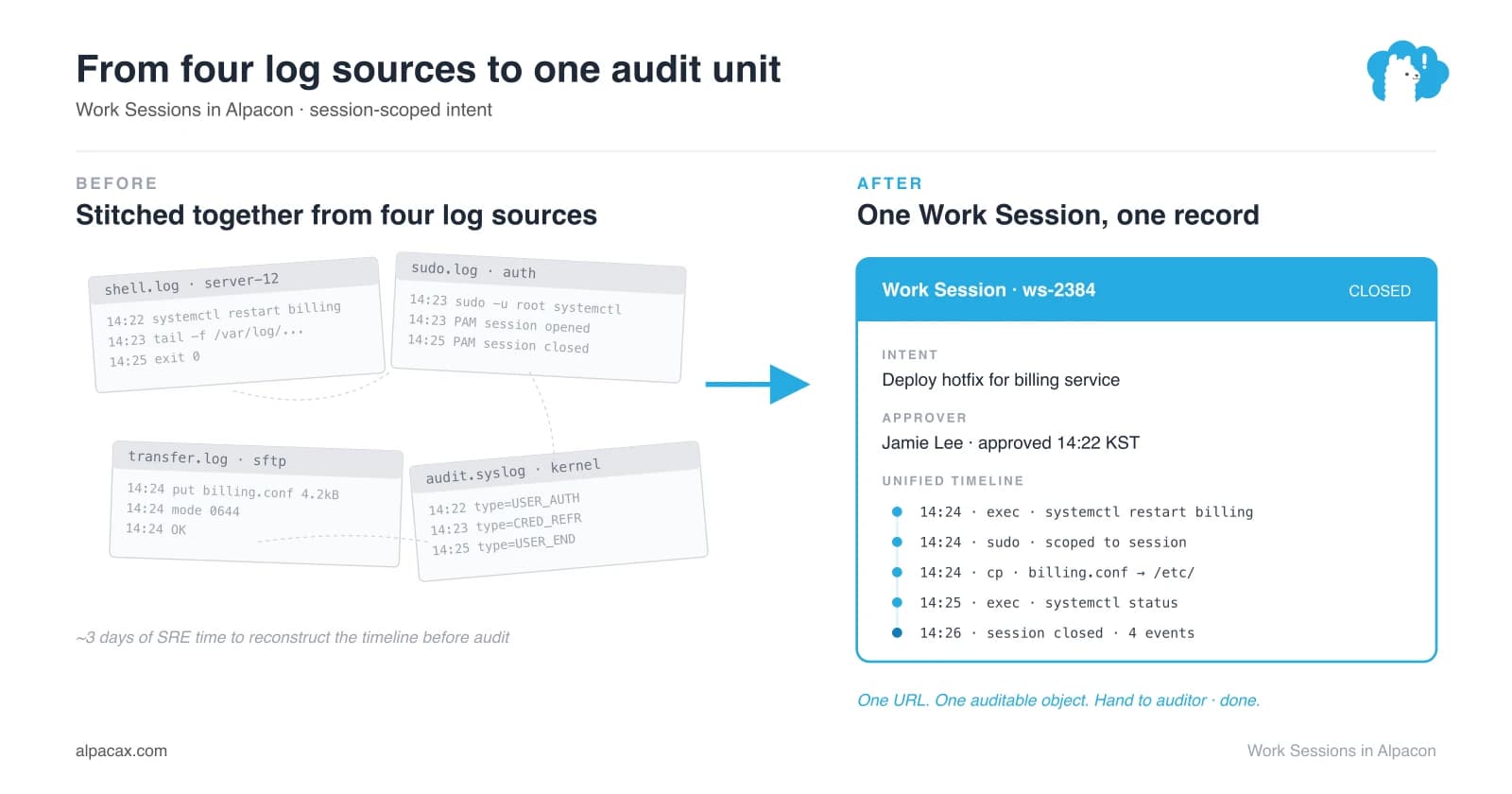 From four log sources to one audit unit
Work Sessions in Alpacon · session-scoped intent

BEFORE
Stitched together from four log sources

shell.log · server-12
14:22 systemctl restart billing
14:23 tail -f /var/log/...
14:25 exit 0

sudo.log · auth
14:23 sudo -u root systemctl
14:23 PAM session opened
14:25 PAM session closed

transfer.log · sftp
14:24 put billing.conf 4.2kB
14:24 mode 0644
14:24 OK

audit.syslog · kernel
14:22 type=USER_AUTH
14:23 type=CRED_REFR
14:25 type=USER_END

~3 days of SRE time to reconstruct the timeline before audit

AFTER
One Work Session, one record

Work Session · ws-2384
CLOSED

INTENT
Deploy hotfix for billing service

APPROVER
Jamie Lee · approved 14:22 KST

UNIFIED TIMELINE
14:24 · exec · systemctl restart billing
14:24 · sudo · scoped to session
14:24 · cp · billing.conf → /etc/
14:25 · exec · systemctl status
14:26 · session closed · 4 events

One URL. One auditable object. Hand to auditor · done.

alpacax.com
Work Sessions in Alpacon